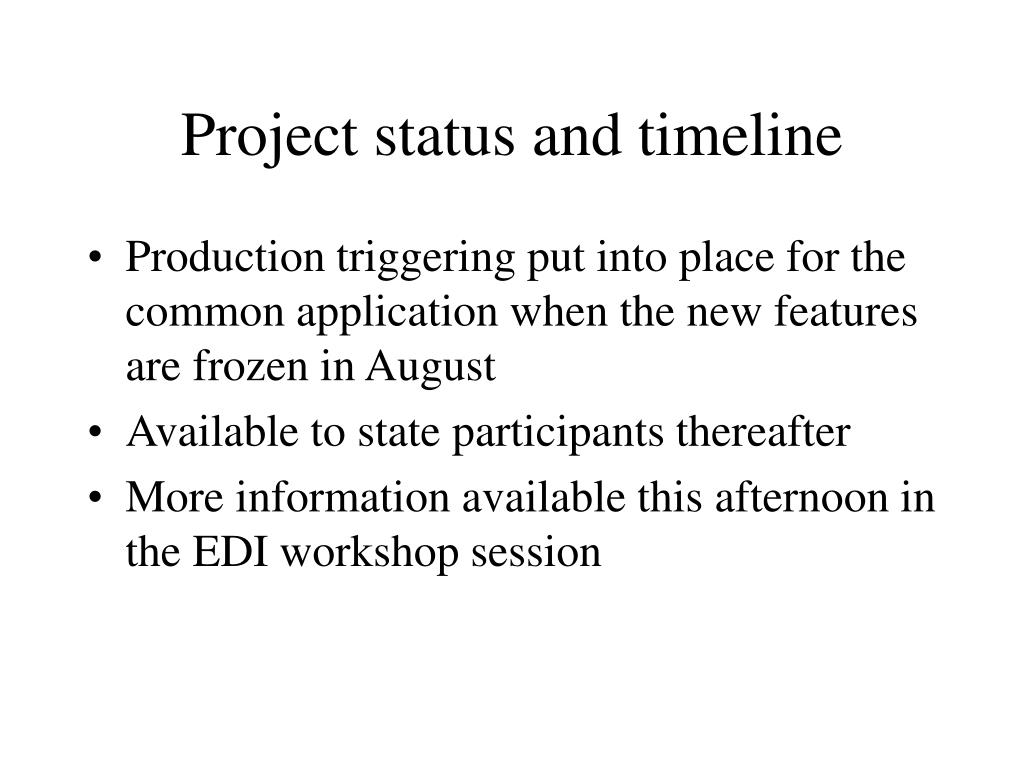 Project status and timeline

• Production triggering put into place for the common application when the new features are frozen in August
• Available to state participants thereafter
• More information available this afternoon in the EDI workshop session